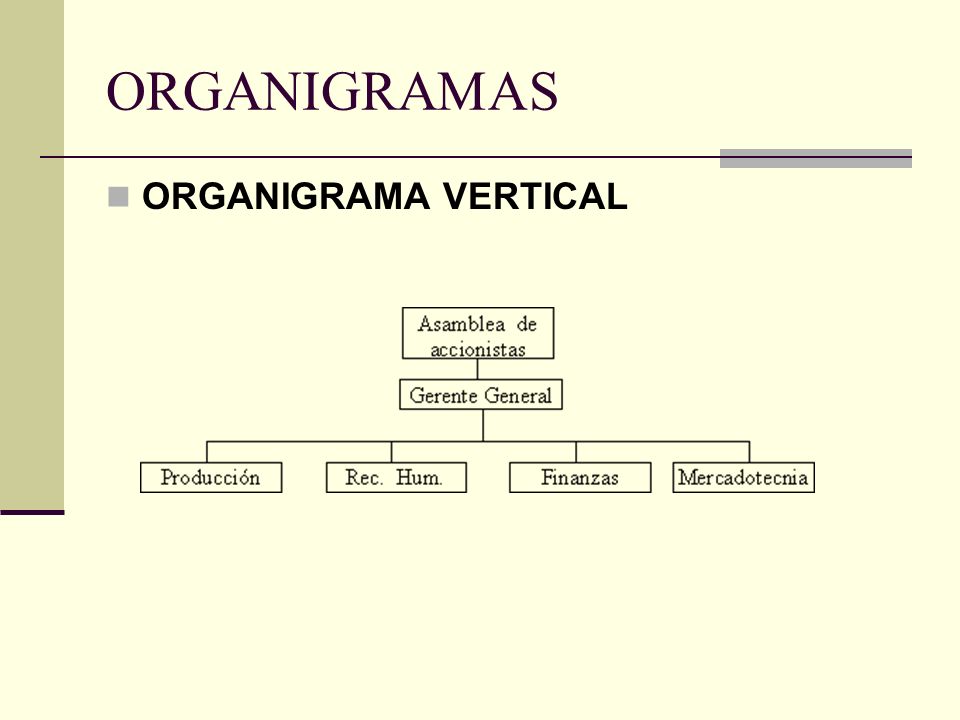 ORGANIGRAMAS

ORGANIGRAMA VERTICAL

Asamblea de accionistas

Gerente General

Producción

Rec. Hum.

Finanzas

Mercadotecnia